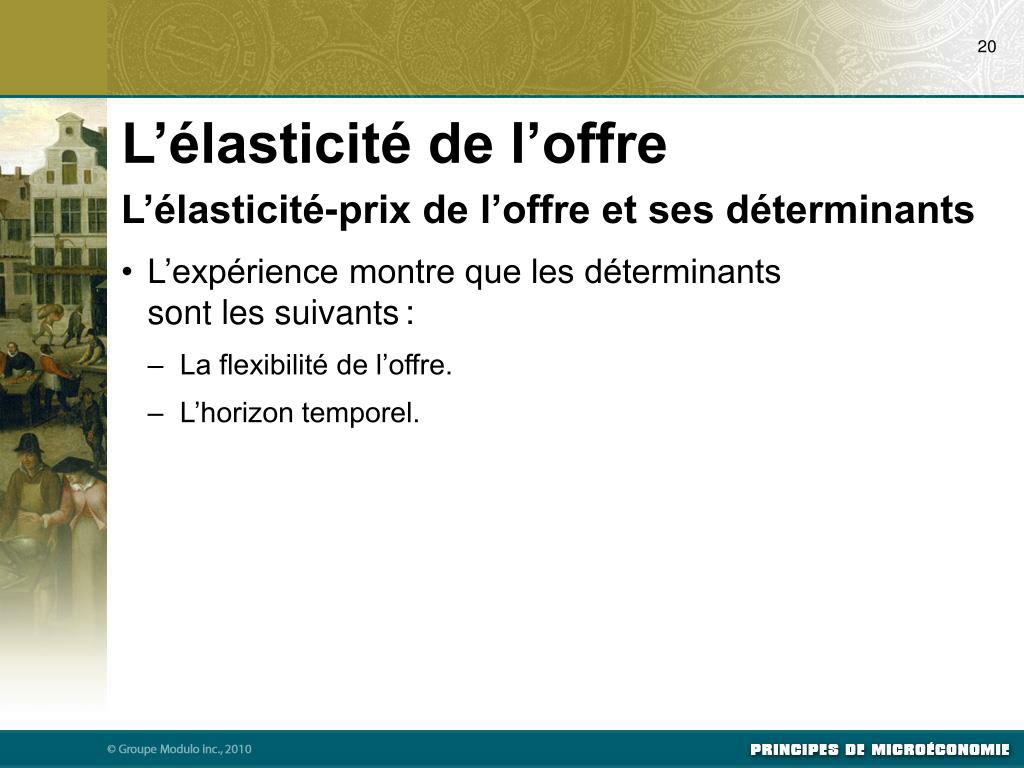 20

L’élasticité de l’offre

L’élasticité-prix de l’offre et ses déterminants

• L’expérience montre que les déterminants sont les suivants :

– La flexibilité de l’offre.

– L’horizon temporel.

© Groupe Modulo inc., 2010

PRINCIPES DE MICROÉCONOMIE